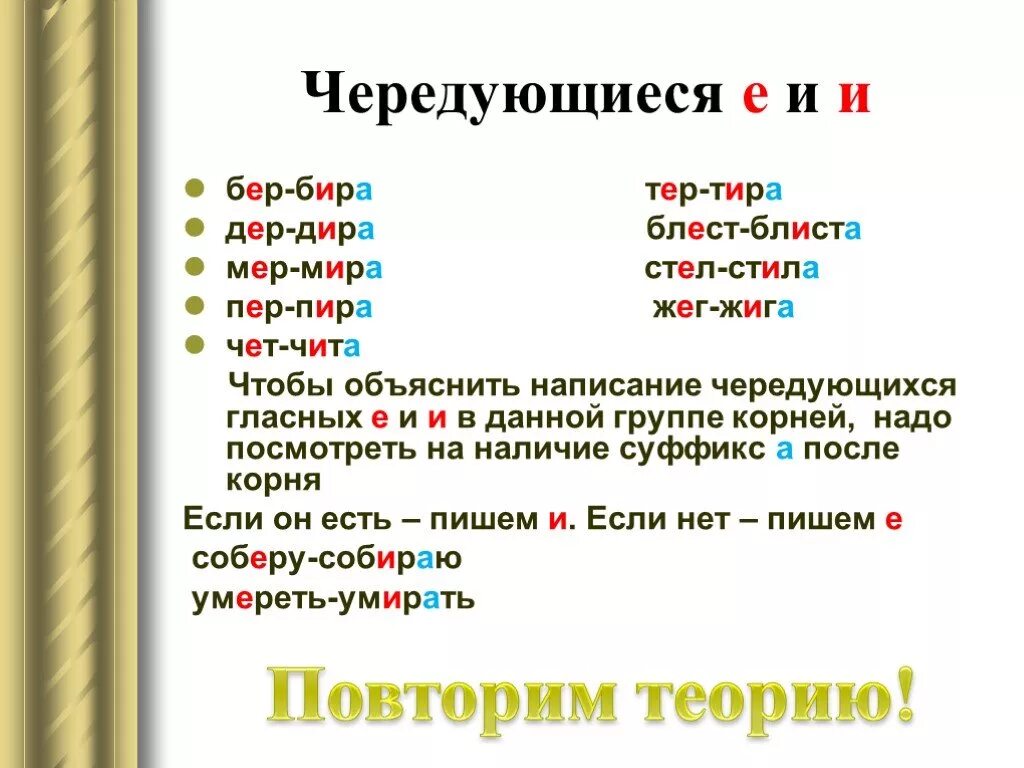 Чередующиеся е и и

бер-бира
дер-дира
мер-мира
пер-пира
чет-чита

тер-тира
блест-блиста
стел-стила
жег-жига

Чтобы объяснить написание чередующихся гласных е и и в данной группе корней, надо посмотреть на наличие суффикс а после корня

Если он есть – пишем и. Если нет – пишем е

соберу-собираю

умереть-умирать

Повторим теорию!